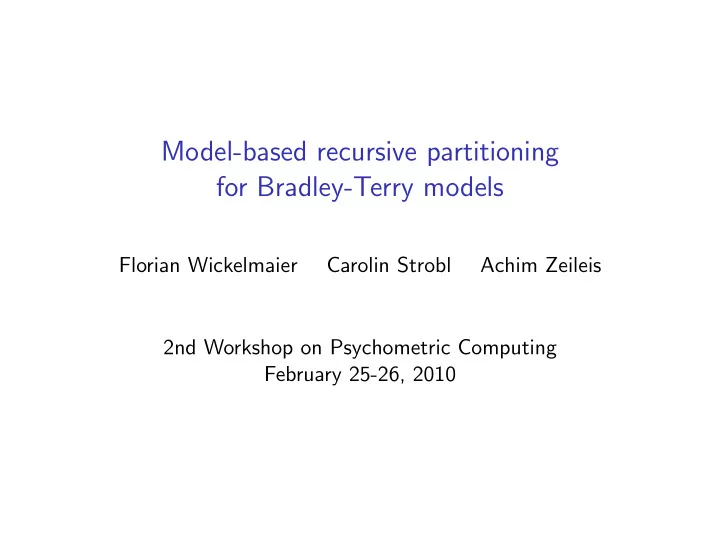 Model-based recursive partitioning
for Bradley-Terry models

Florian Wickelmaier   Carolin Strobl   Achim Zeileis

2nd Workshop on Psychometric Computing
February 25-26, 2010